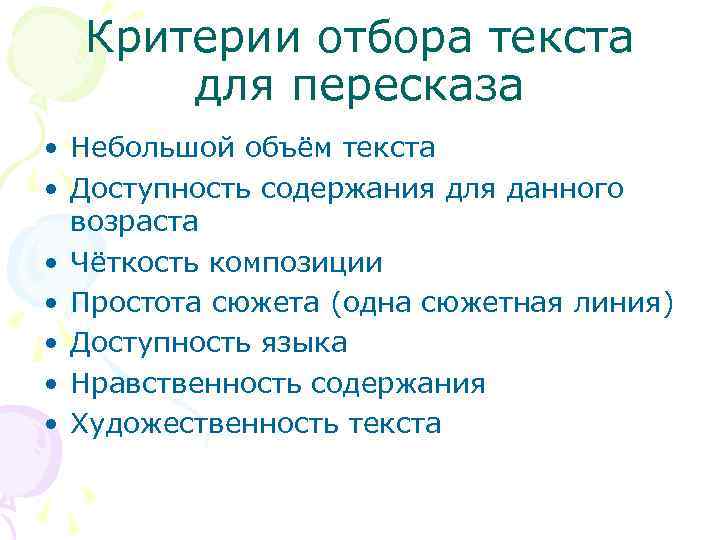 Критерии отбора текста для пересказа

• Небольшой объём текста
• Доступность содержания для данного возраста
• Чёткость композиции
• Простота сюжета (одна сюжетная линия)
• Доступность языка
• Нравственность содержания
• Художественность текста